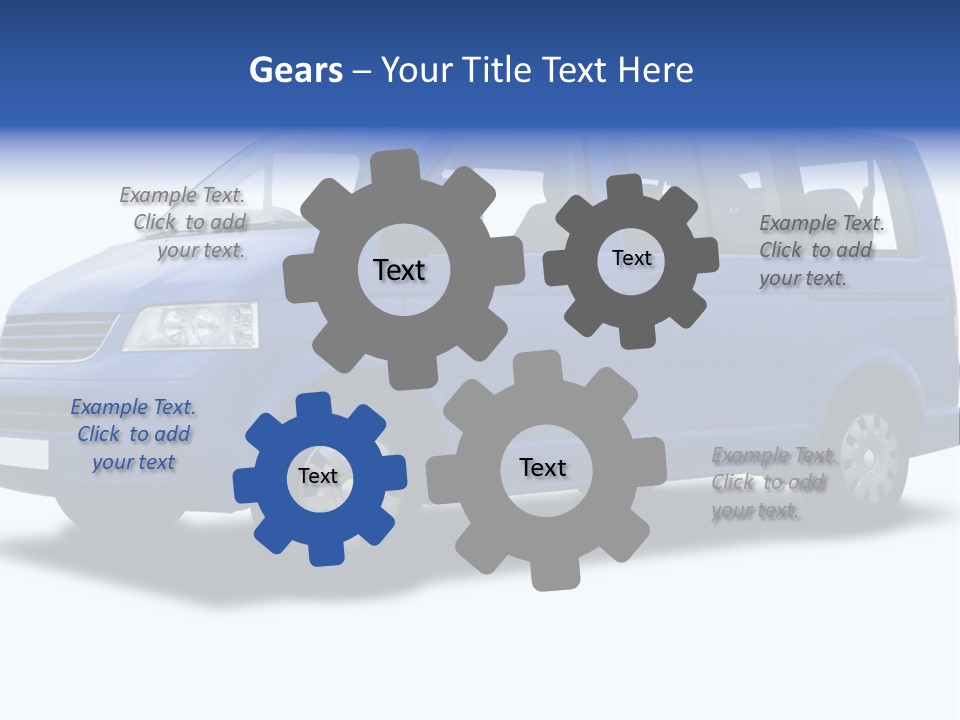 Gears – Your Title Text Here

Example Text. Click to add your text.

Text

Text

Example Text. Click to add your text.

Example Text. Click to add your text

Text

Text

Example Text. Click to add your text.